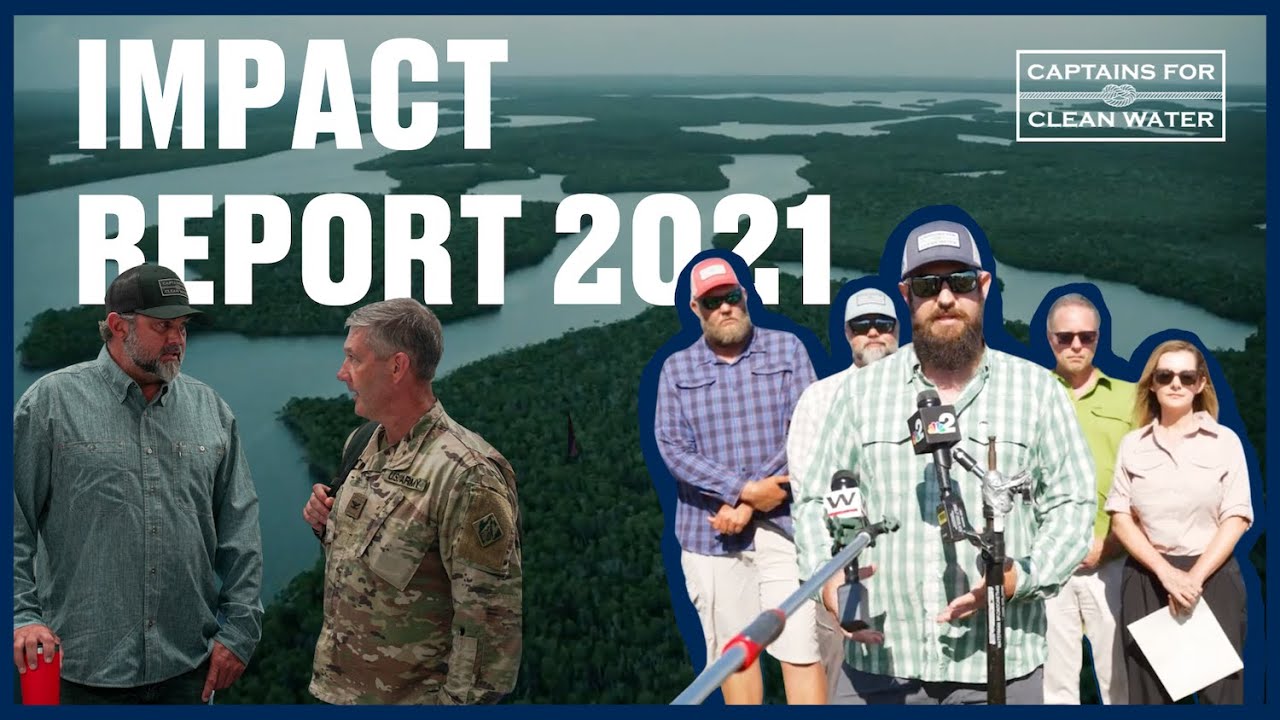 IMPACT REPORT 2021

CAPTAINS FOR CLEAN WATER

U.S. ARMY

2

W